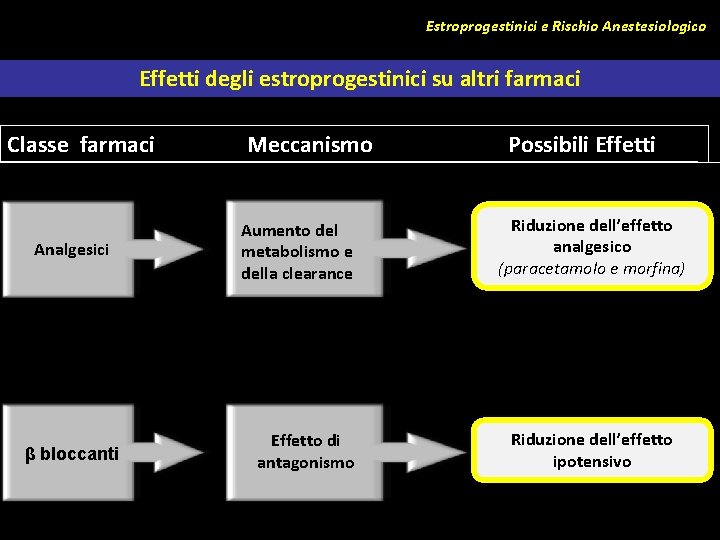 Estroprogestinici e Rischio Anestesiologico

Effetti degli estroprogestinici su altri farmaci

Classe farmaci

Meccanismo

Possibili Effetti

Analgesici

Aumento del metabolismo e della clearance

Riduzione dell'effetto analgesico (paracetamolo e morfina)

β bloccanti

Effetto di antagonismo

Riduzione dell'effetto ipotensivo